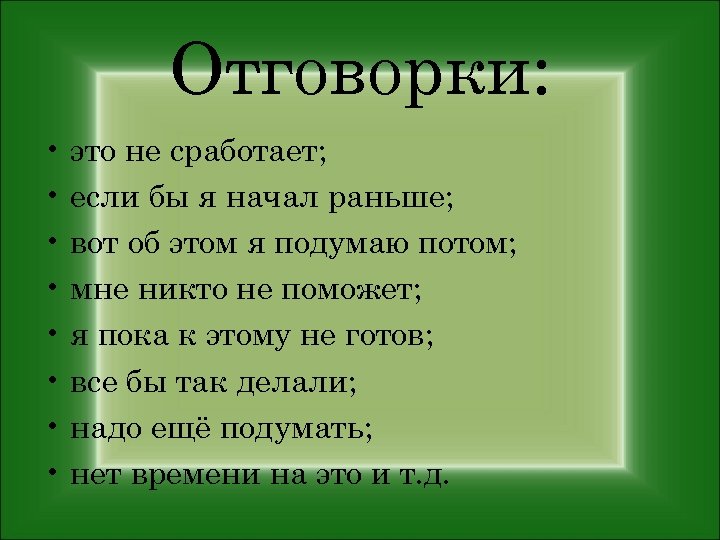 Отговорки:

• это не сработает;
• если бы я начал раньше;
• вот об этом я подумаю потом;
• мне никто не поможет;
• я пока к этому не готов;
• все бы так делали;
• надо ещё подумать;
• нет времени на это и т.д.